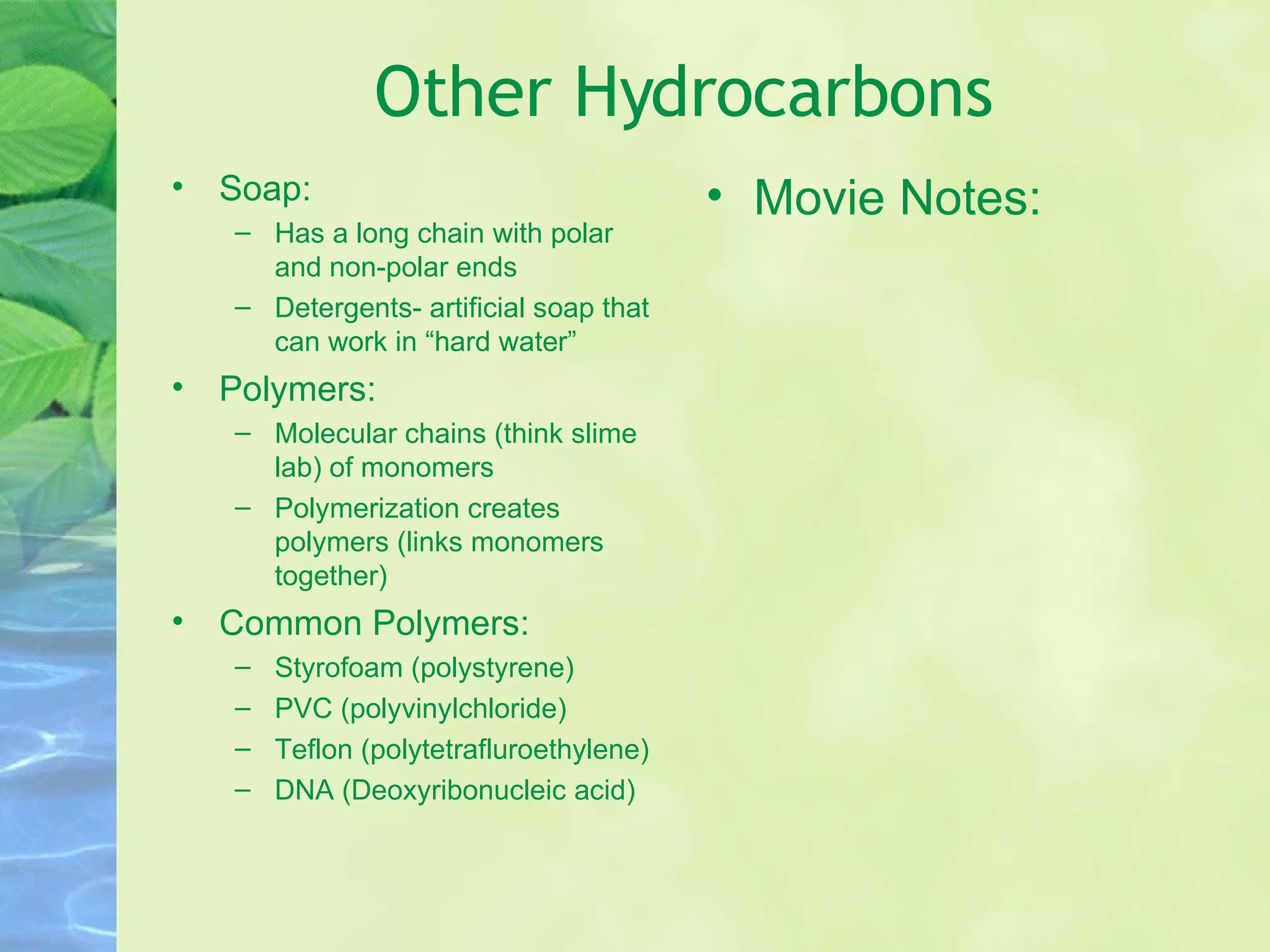 Other Hydrocarbons

• Soap:
– Has a long chain with polar and non-polar ends
– Detergents- artificial soap that can work in “hard water”

• Polymers:
– Molecular chains (think slime lab) of monomers
– Polymerization creates polymers (links monomers together)

• Common Polymers:
– Styrofoam (polystyrene)
– PVC (polyvinylchloride)
– Teflon (polytetrafluroethylene)
– DNA (Deoxyribonucleic acid)

• Movie Notes: